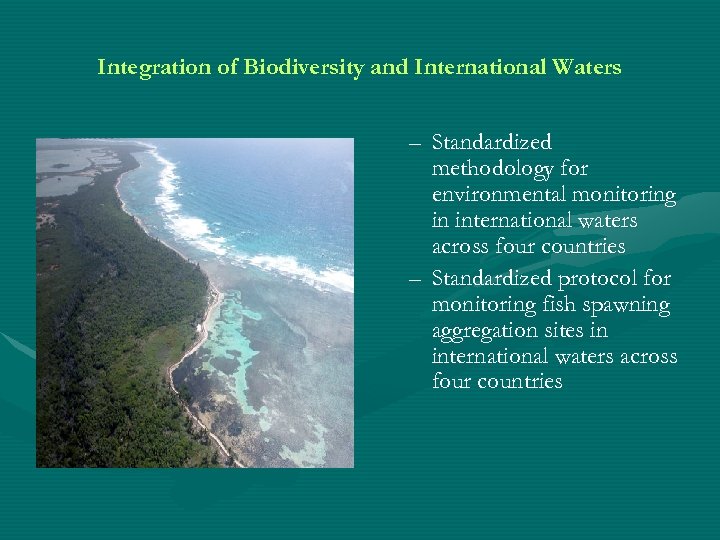 Integration of Biodiversity and International Waters

– Standardized methodology for environmental monitoring in international waters across four countries

– Standardized protocol for monitoring fish spawning aggregation sites in international waters across four countries